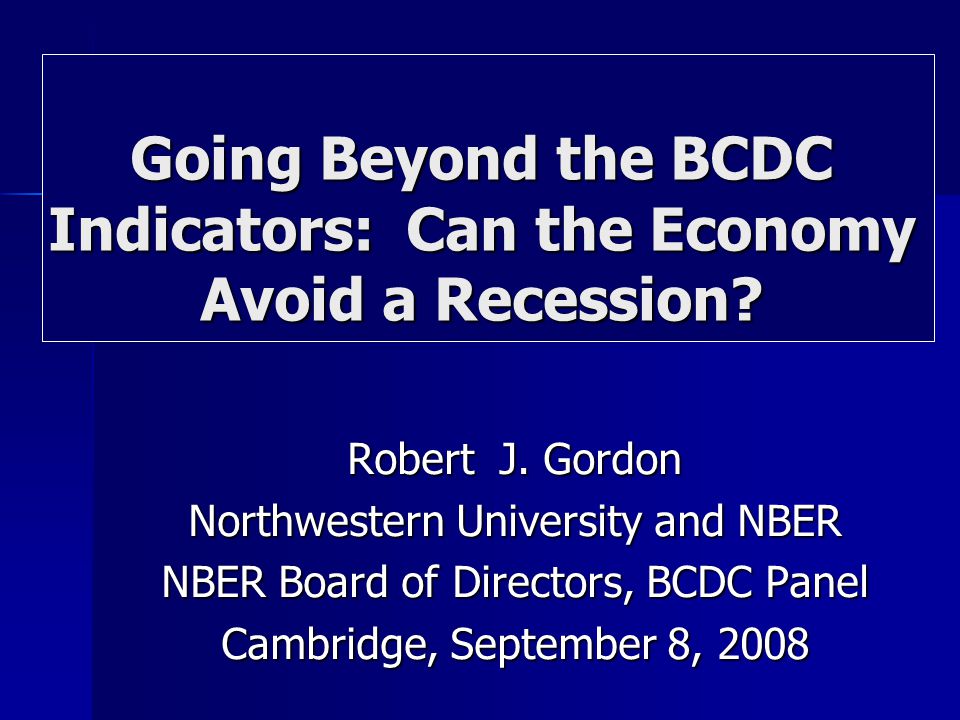 Going Beyond the BCDC Indicators: Can the Economy Avoid a Recession?

Robert J. Gordon
Northwestern University and NBER
NBER Board of Directors, BCDC Panel
Cambridge, September 8, 2008